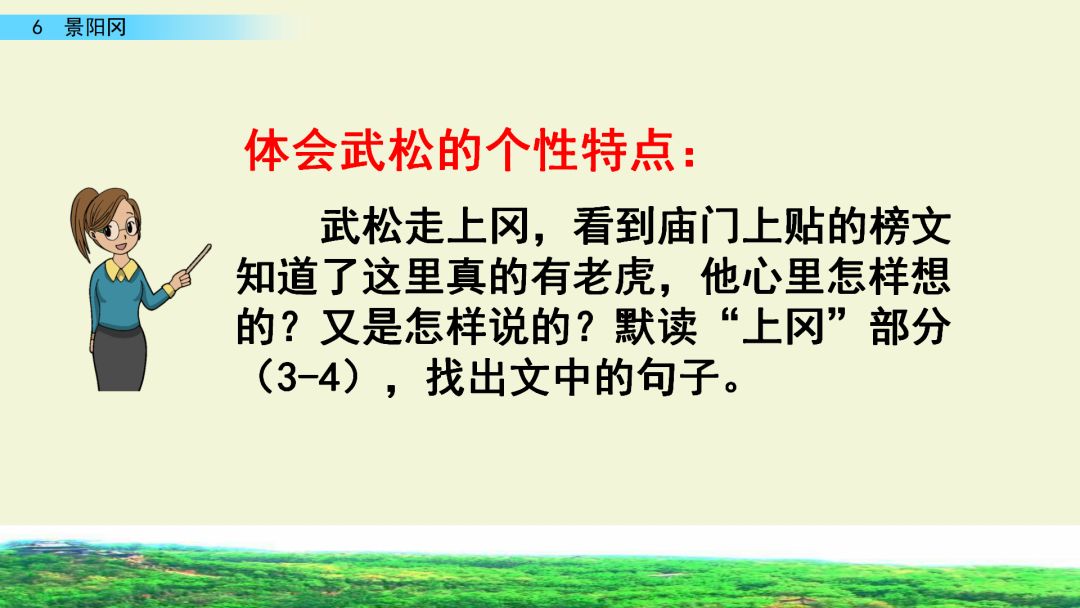 6 景阳冈

体会武松的个性特点：

武松走上冈，看到庙门上贴的榜文知道了这里真的有老虎，他心里怎样想的？又是怎样说的？默读“上冈”部分（3-4），找出文中的句子。